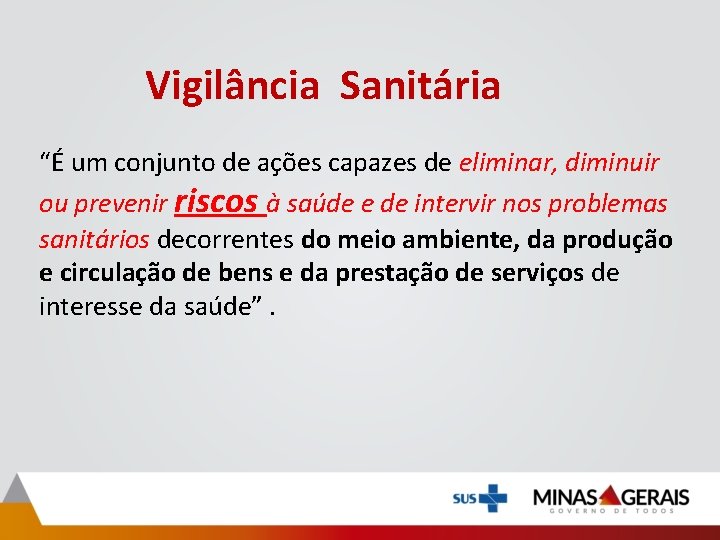 Vigilância Sanitária

“É um conjunto de ações capazes de eliminar, diminuir ou prevenir riscos à saúde e de intervir nos problemas sanitários decorrentes do meio ambiente, da produção e circulação de bens e da prestação de serviços de interesse da saúde” .

SUS

MINAS GERAIS
GOVERNO DE TODOS